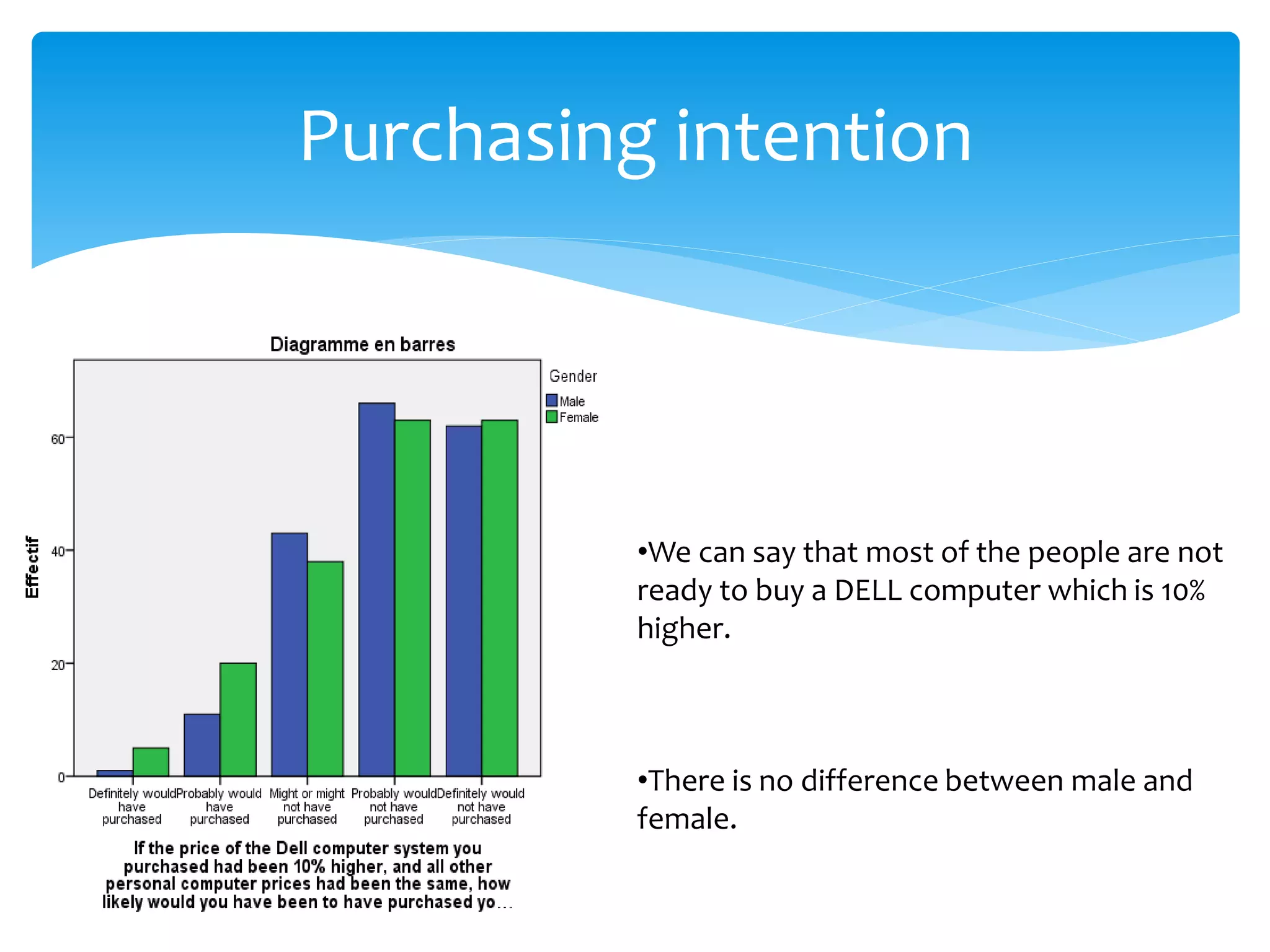 Purchasing intention

Diagramme en barres

Gender
Male
Female

Effectif

60
40
20
0

Definitely would have purchased
Probably would have purchased
Might or might not have purchased
Probably would not have purchased
Definitely would not have purchased

If the price of the Dell computer system you purchased had been 10% higher, and all other personal computer prices had been the same, how likely would you have been to have purchased yo...

•We can say that most of the people are not ready to buy a DELL computer which is 10% higher.

•There is no difference between male and female.